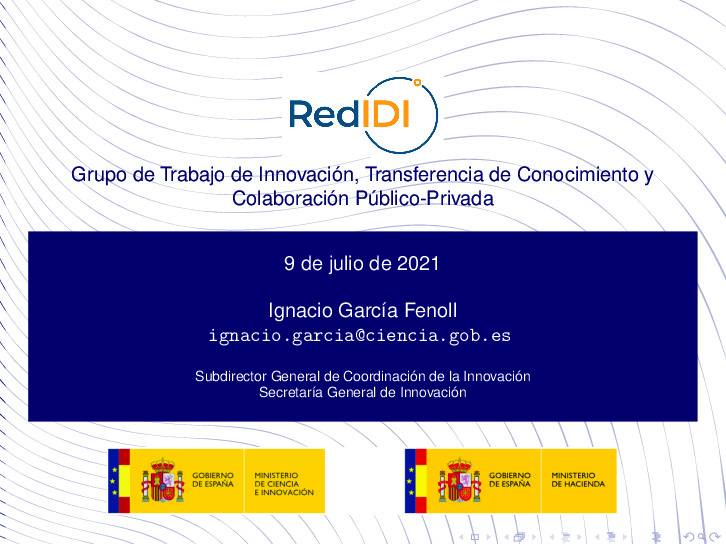 RedIDI

Grupo de Trabajo de Innovación, Transferencia de Conocimiento y Colaboración Público-Privada

9 de julio de 2021

Ignacio García Fenoll
ignacio.garcia@ciencia.gob.es

Subdirector General de Coordinación de la Innovación
Secretaría General de Innovación

GOBIERNO DE ESPAÑA

MINISTERIO DE CIENCIA E INNOVACIÓN

GOBIERNO DE ESPAÑA

MINISTERIO DE HACIENDA